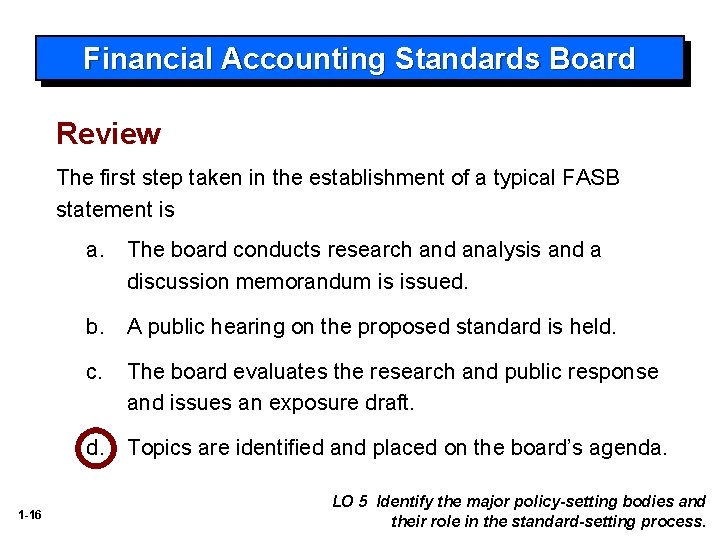 Financial Accounting Standards Board

Review

The first step taken in the establishment of a typical FASB statement is

a. The board conducts research and analysis and a discussion memorandum is issued.

b. A public hearing on the proposed standard is held.

c. The board evaluates the research and public response and issues an exposure draft.

d. Topics are identified and placed on the board's agenda.

1-16

LO 5 Identify the major policy-setting bodies and their role in the standard-setting process.